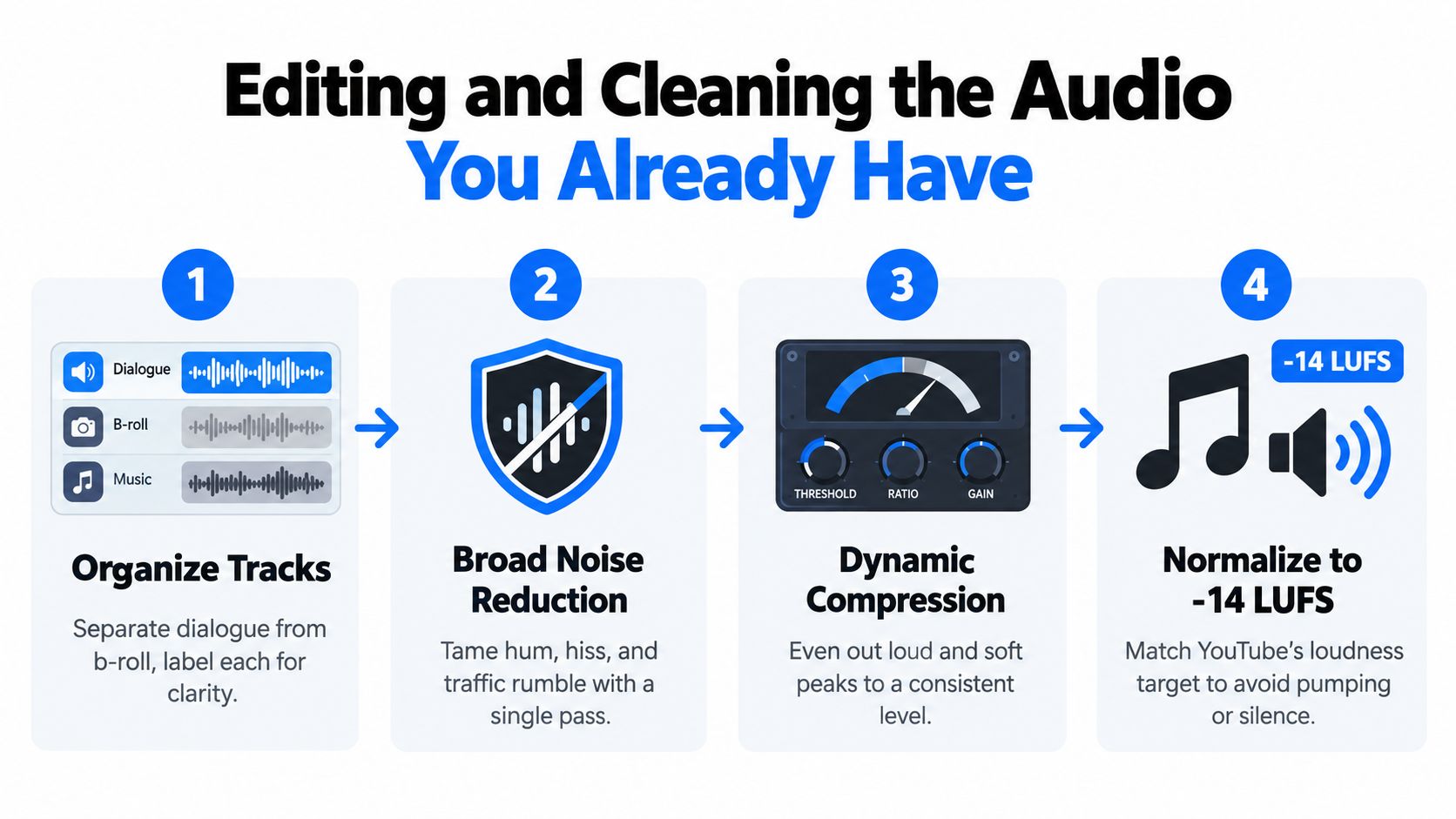 Editing and Cleaning the Audio
You Already Have

1

Dialogue
B-roll
Music

Organize Tracks

Separate dialogue from b-roll, label each for clarity.

2

Broad Noise Reduction

Tame hum, hiss, and traffic rumble with a single pass.

3

THRESHOLD
RATIO
GAIN

Dynamic Compression

Even out loud and soft peaks to a consistent level.

4

-14 LUFS

Normalize to -14 LUFS

Match YouTube's loudness target to avoid pumping or silence.